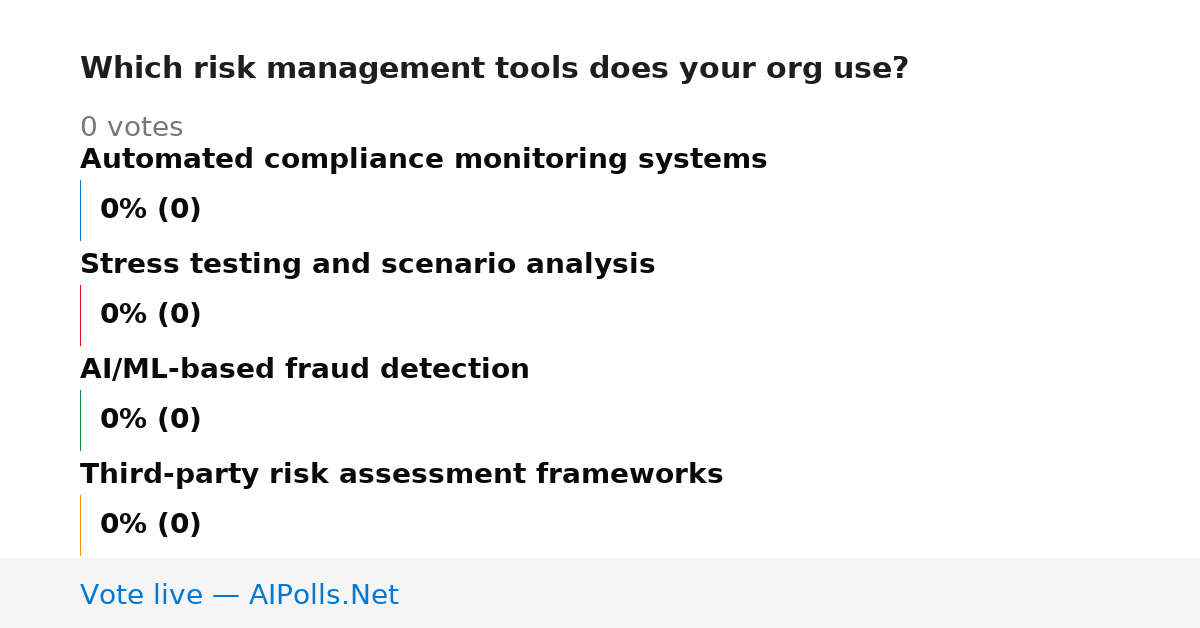 Which risk management tools does your org use?

0 votes

Automated compliance monitoring systems

0% (0)

Stress testing and scenario analysis

0% (0)

AI/ML-based fraud detection

0% (0)

Third-party risk assessment frameworks

0% (0)

Vote live — AIPolls.Net